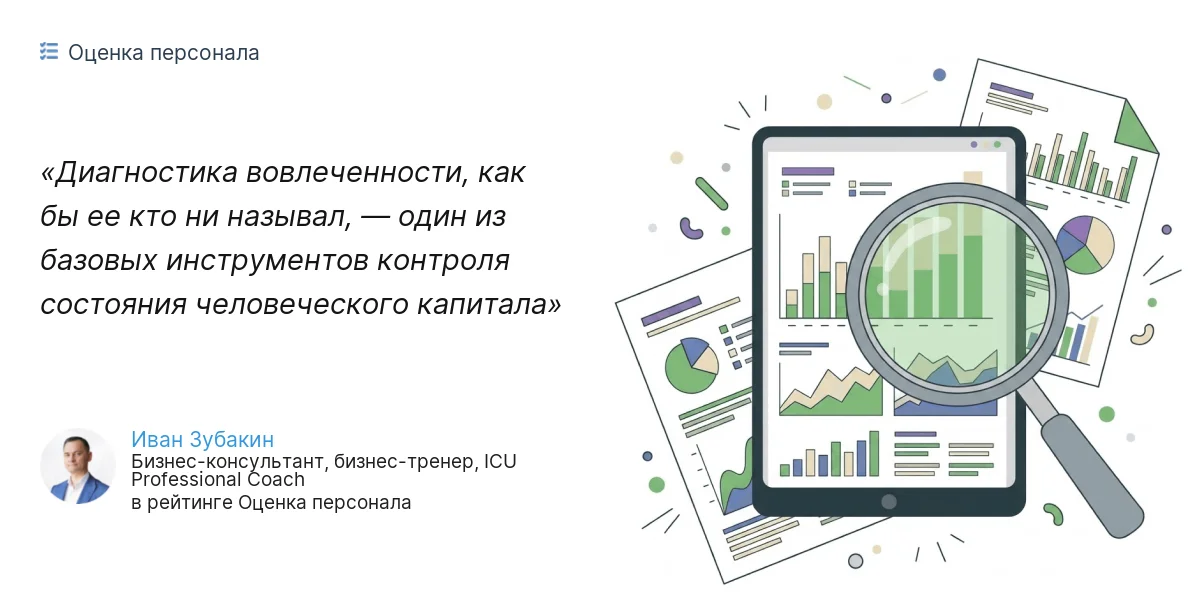 Оценка персонала

«Диагностика вовлеченности, как бы ее кто ни называл, — один из базовых инструментов контроля состояния человеческого капитала»

Иван Зубакин
Бизнес-консультант, бизнес-тренер, ICU Professional Coach
в рейтинге Оценка персонала